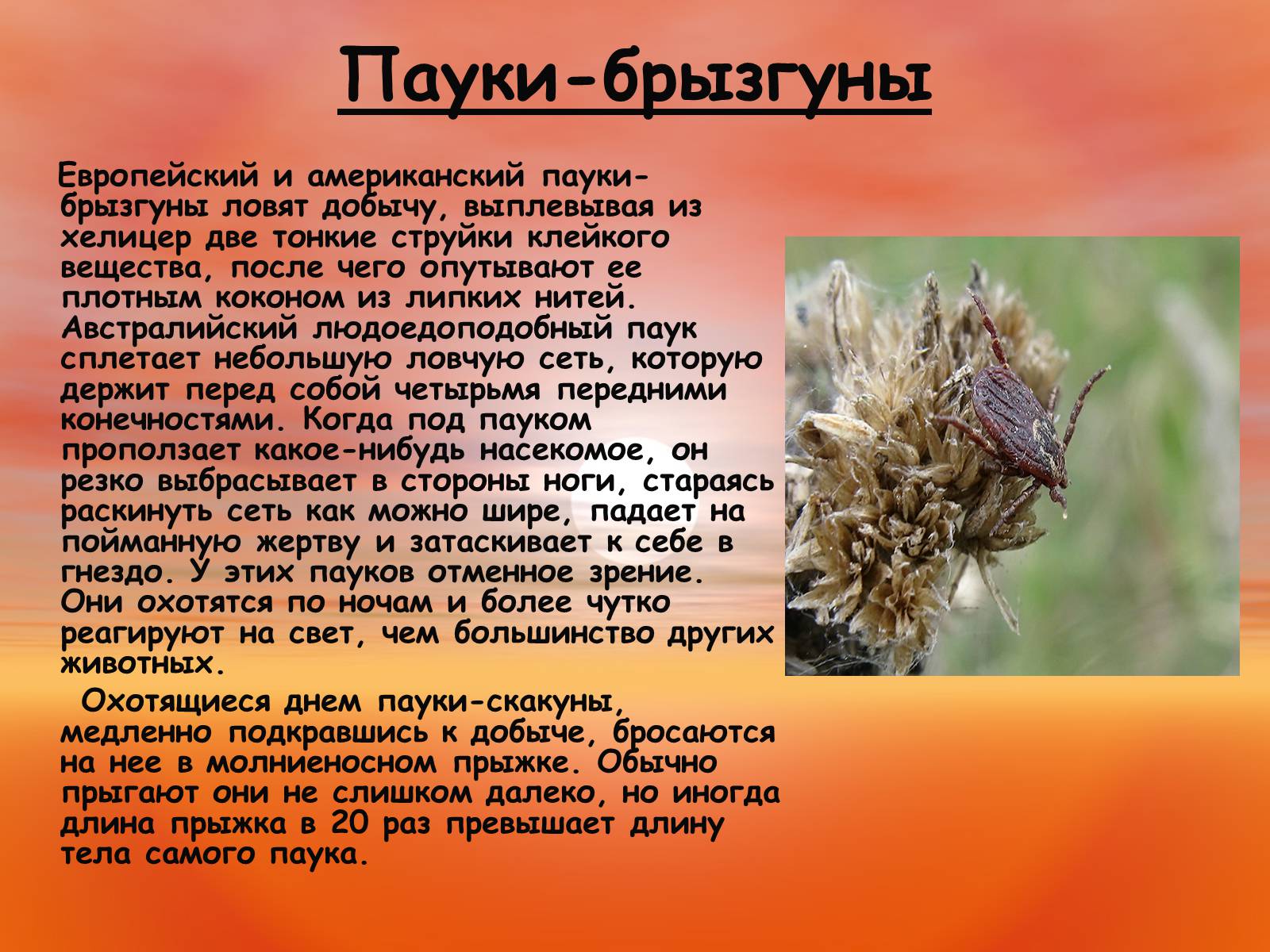 Пауки-брызгуны

Европейский и американский пауки-брызгуны ловят добычу, выплевывая из хелицер две тонкие струйки клейкого вещества, после чего опутывают ее плотным коконом из липких нитей. Австралийский людоедоподобный паук сплетает небольшую ловчую сеть, которую держит перед собой четырьмя передними конечностями. Когда под пауком проползает какое-нибудь насекомое, он резко выбрасывает в стороны ноги, стараясь раскинуть сеть как можно шире, падает на пойманную жертву и затаскивает к себе в гнездо. У этих пауков отменное зрение. Они охотятся по ночам и более чутко реагируют на свет, чем большинство других животных.

Охотящиеся днем пауки-скакуны, медленно подкравшись к добыче, бросаются на нее в молниеносном прыжке. Обычно прыгают они не слишком далеко, но иногда длина прыжка в 20 раз превышает длину тела самого паука.